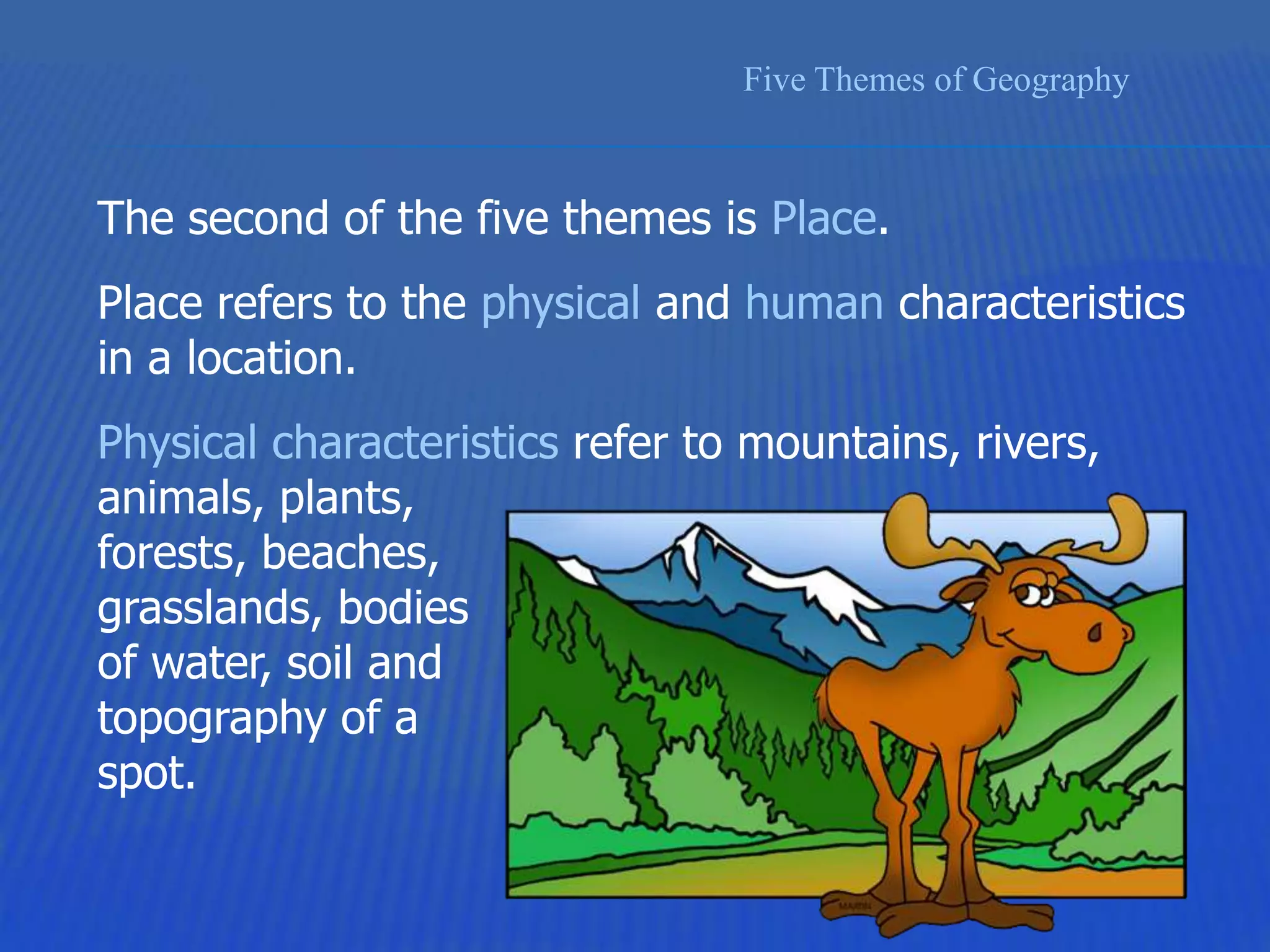 Five Themes of Geography

The second of the five themes is Place.

Place refers to the physical and human characteristics in a location.

Physical characteristics refer to mountains, rivers, animals, plants, forests, beaches, grasslands, bodies of water, soil and topography of a spot.

MARTIN